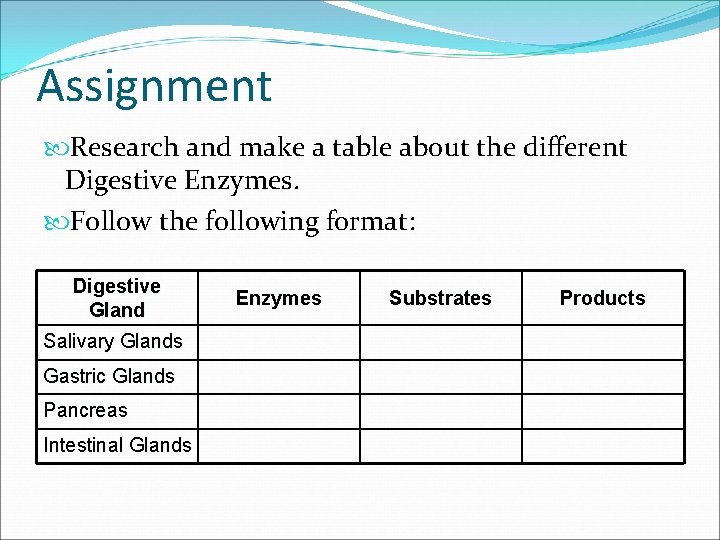 Assignment

Research and make a table about the different Digestive Enzymes.

Follow the following format:

| Digestive Gland | Enzymes | Substrates | Products |
|---|---|---|---|
| Salivary Glands | | | |
| Gastric Glands | | | |
| Pancreas | | | |
| Intestinal Glands | | | |